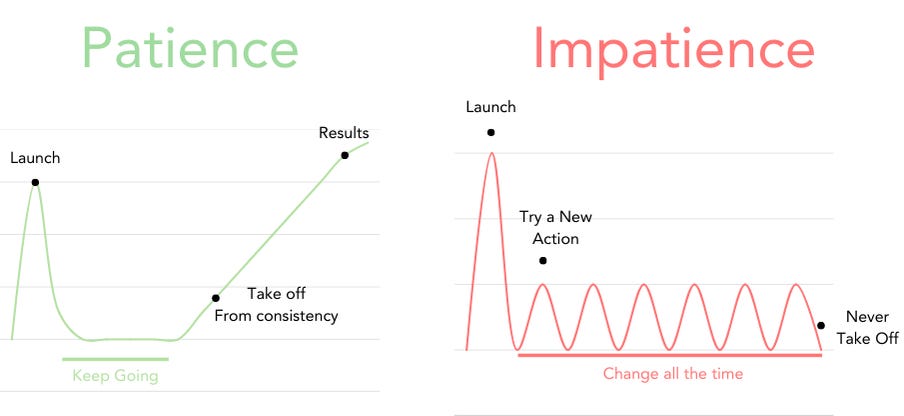 Patience

Launch

Results

Take off
From consistency

Keep Going

Impatience

Launch

Try a New
Action

Never
Take Off

Change all the time